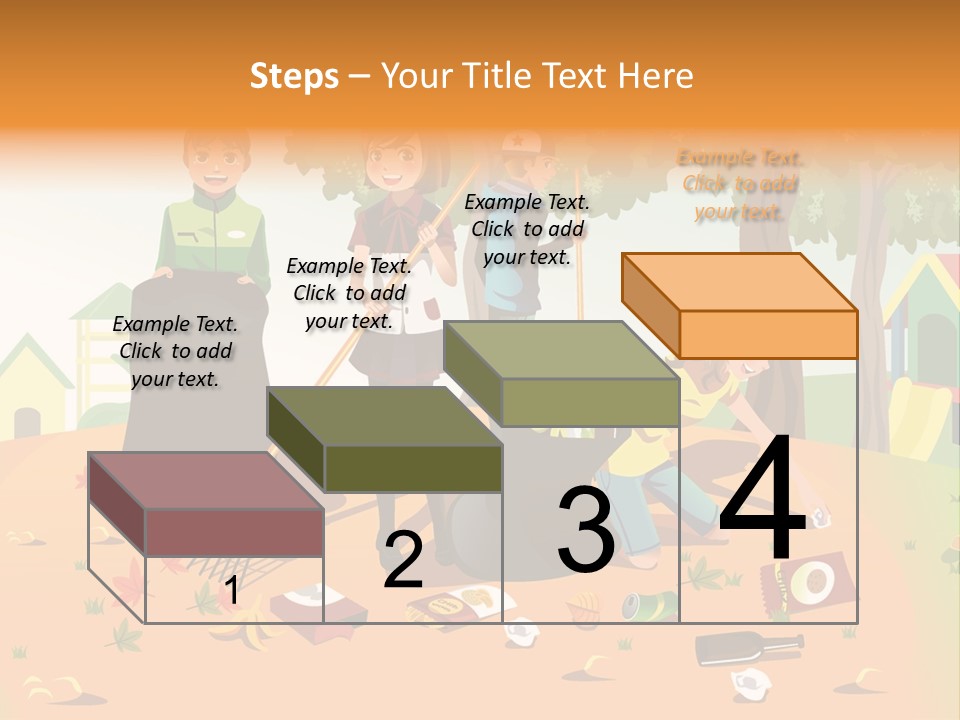 Steps – Your Title Text Here

Example Text. Click to add your text.

Example Text. Click to add your text.

Example Text. Click to add your text.

Example Text. Click to add your text.

1

2

3

4